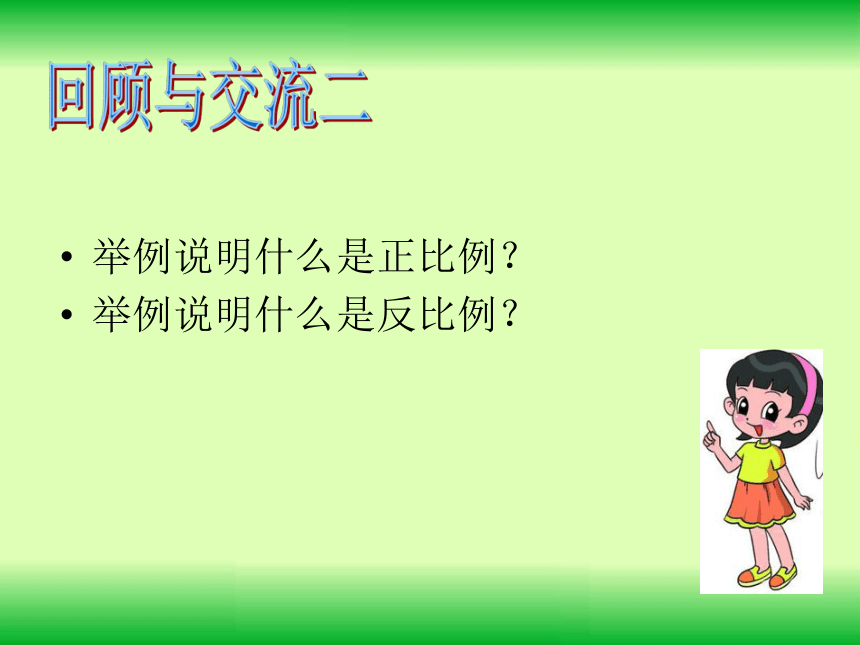 回顾与交流二

• 举例说明什么是正比例？
• 举例说明什么是反比例？